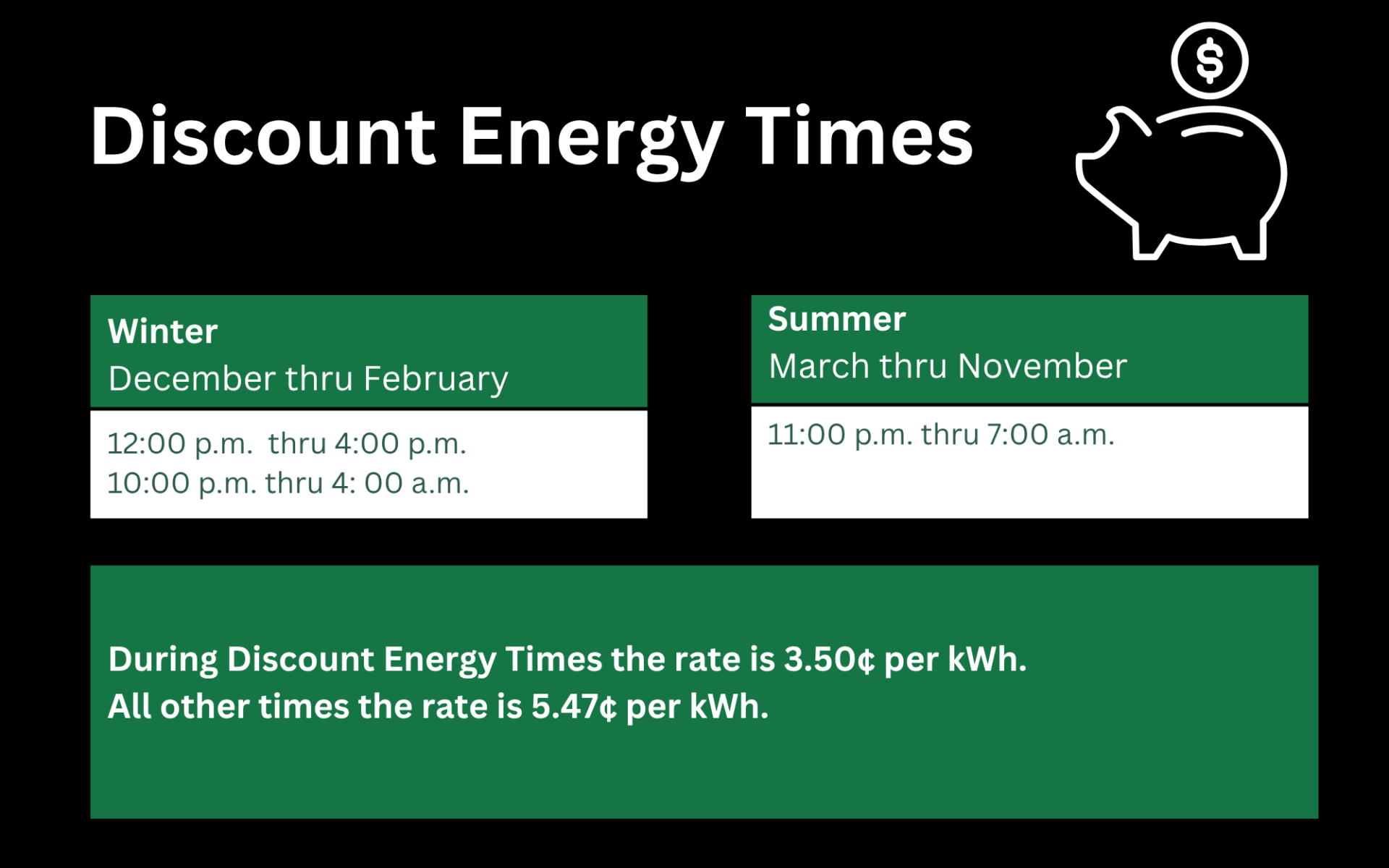 Discount Energy Times

$

Winter
December thru February

12:00 p.m. thru 4:00 p.m.
10:00 p.m. thru 4: 00 a.m.

Summer
March thru November

11:00 p.m. thru 7:00 a.m.

During Discount Energy Times the rate is 3.50¢ per kWh.
All other times the rate is 5.47¢ per kWh.